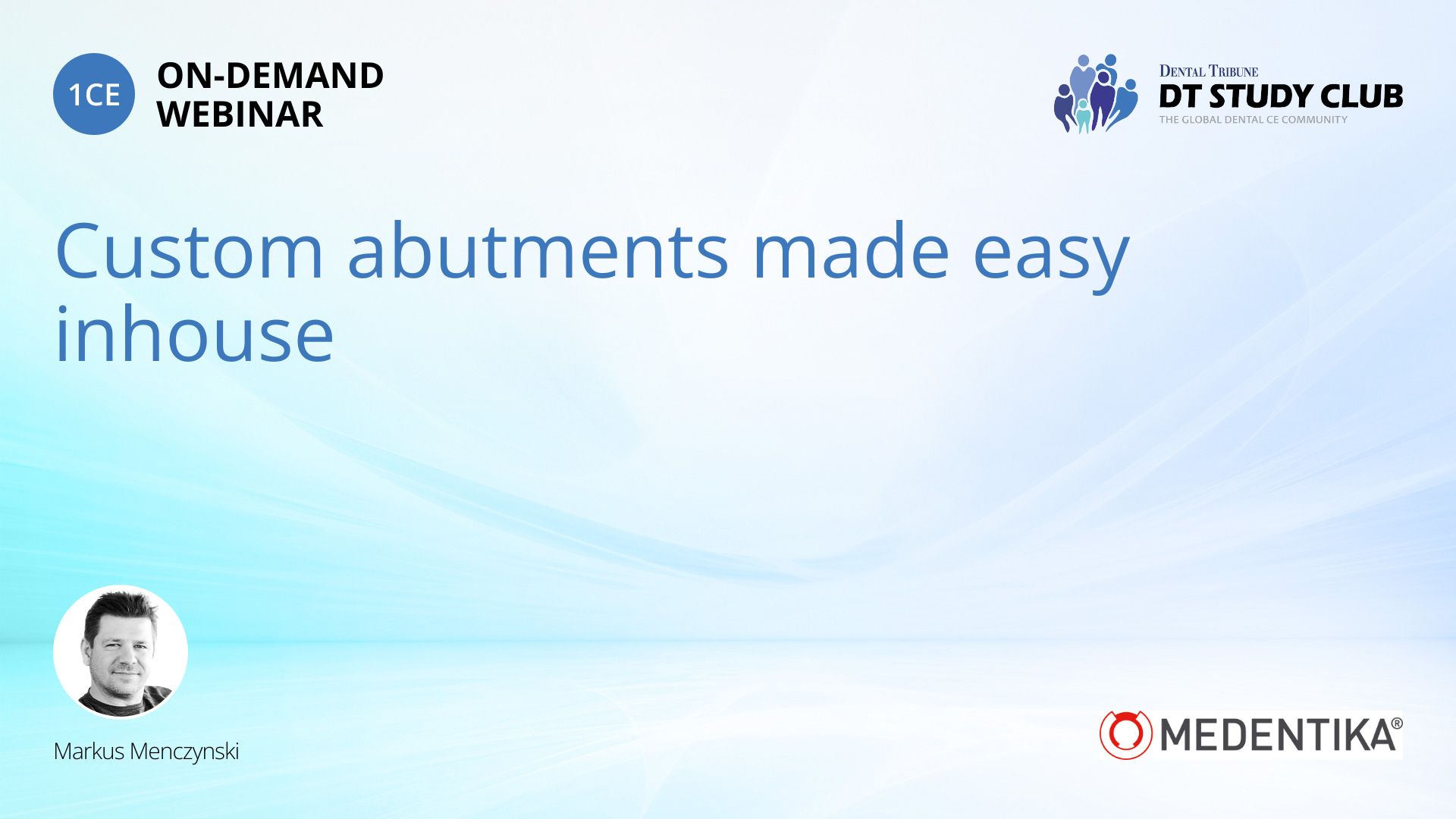 1CE
ON-DEMAND
WEBINAR

DENTAL TRIBUNE
DT STUDY CLUB
THE GLOBAL DENTAL CE COMMUNITY

Custom abutments made easy inhouse

Markus Menczynski

MEDENTIKA®